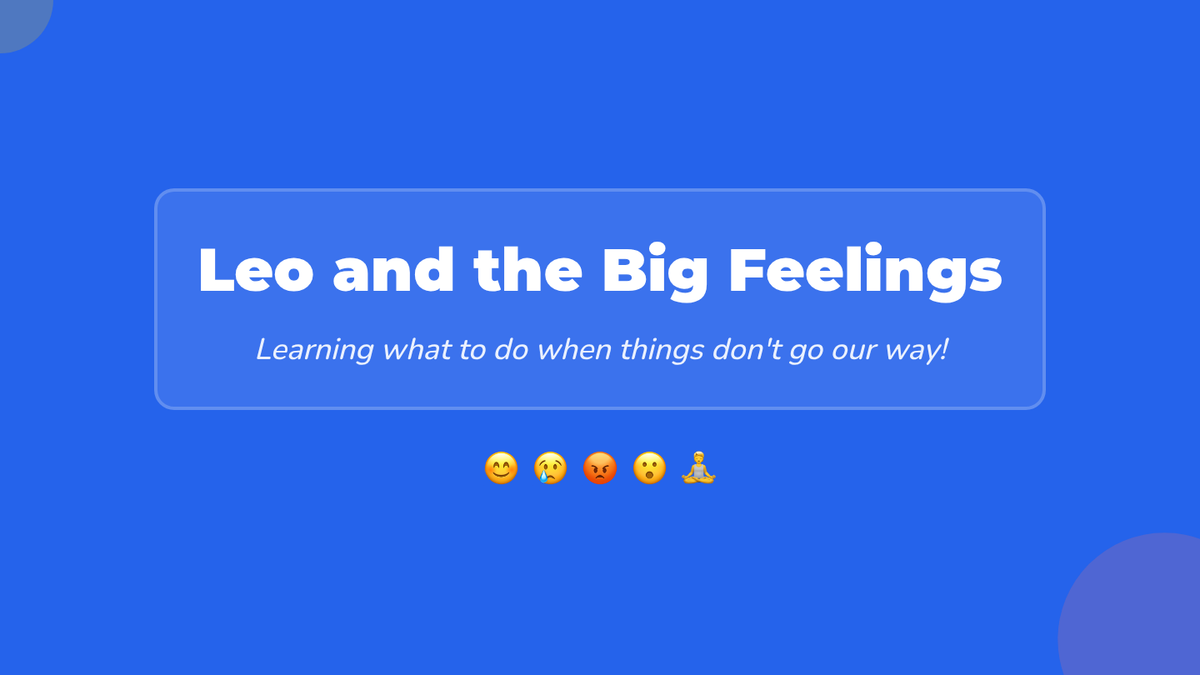 Leo and the Big Feelings

Learning what to do when things don't go our way!

😊 😢 😡 😮 🧘